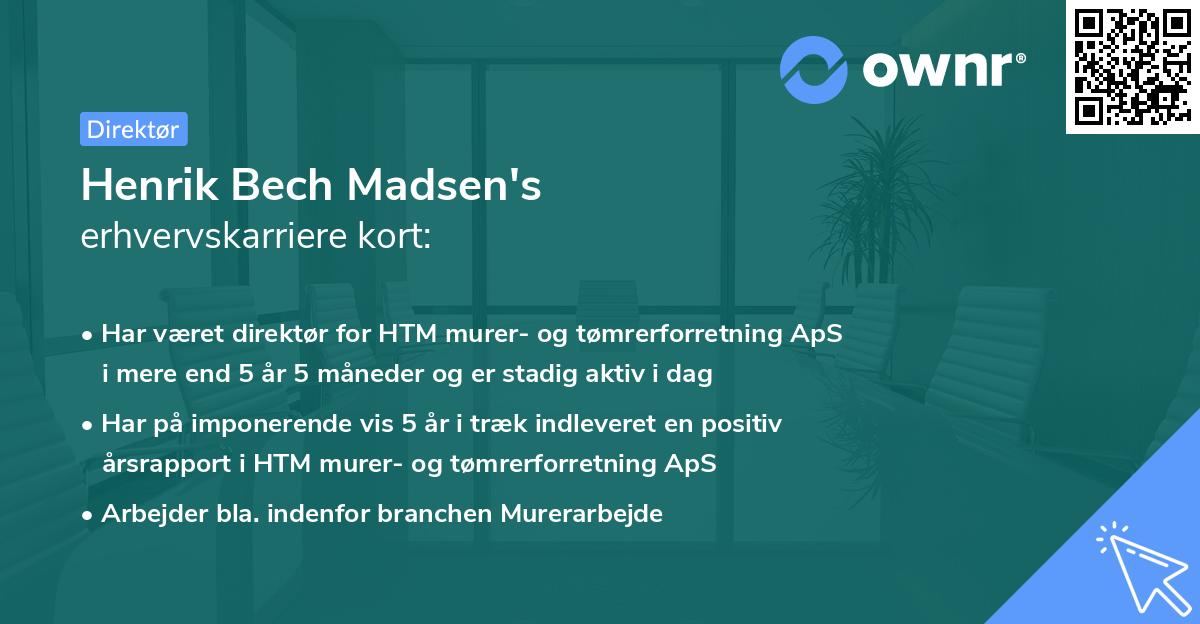 ownr®

Direktør

Henrik Bech Madsen's
erhvervskarriere kort:

• Har været direktør for HTM murer- og tømrerforretning ApS i mere end 5 år 5 måneder og er stadig aktiv i dag

• Har på imponerende vis 5 år i træk indleveret en positiv årsrapport i HTM murer- og tømrerforretning ApS

• Arbejder bla. indenfor branchen Murerarbejde